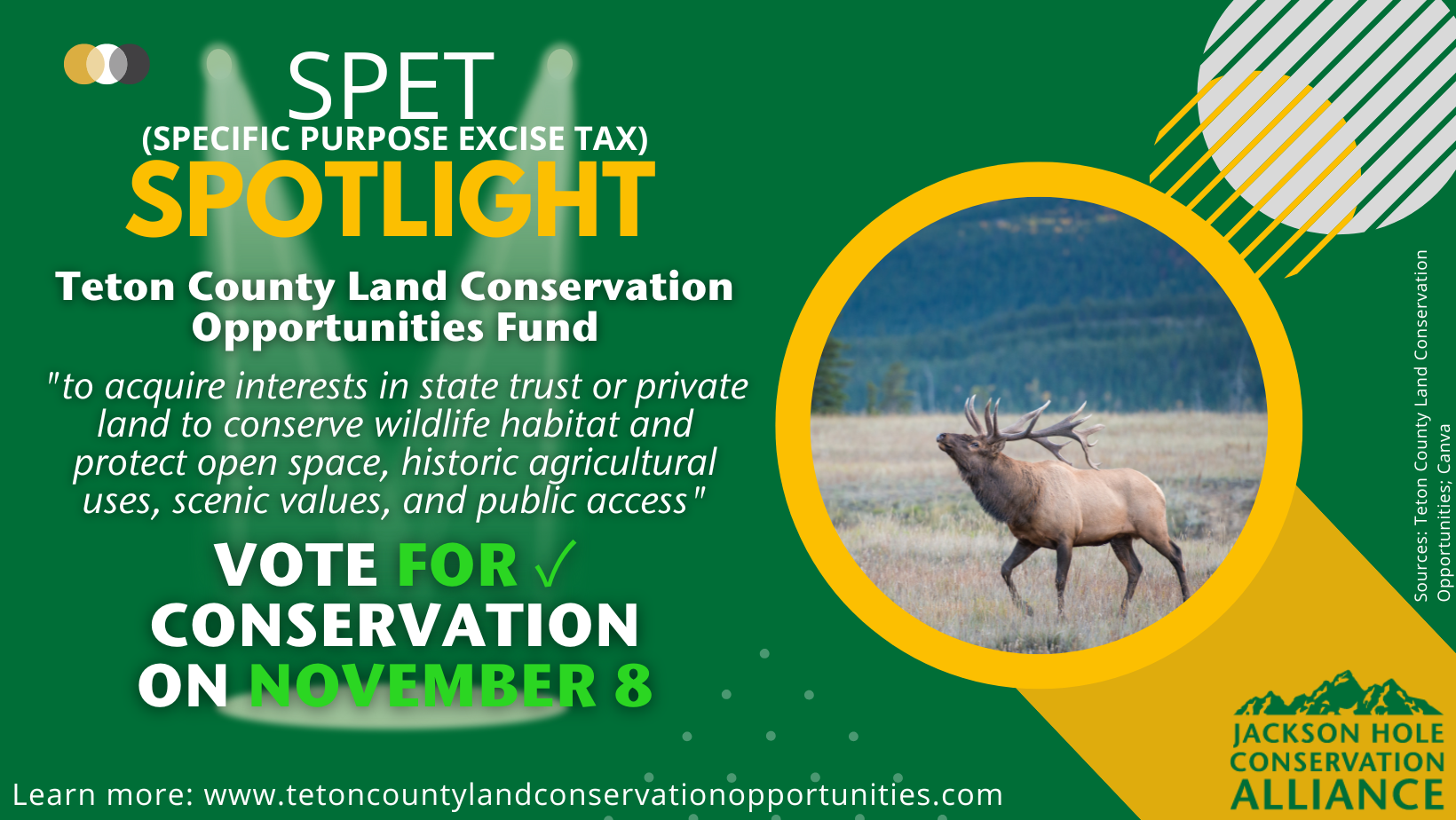 SPET
(SPECIFIC PURPOSE EXCISE TAX)
SPOTLIGHT

Teton County Land Conservation Opportunities Fund

"to acquire interests in state trust or private land to conserve wildlife habitat and protect open space, historic agricultural uses, scenic values, and public access"

VOTE FOR ✓ CONSERVATION ON NOVEMBER 8

Learn more: www.tetoncountylandconservationopportunities.com

Sources: Teton County Land Conservation Opportunities; Canva

JACKSON HOLE CONSERVATION ALLIANCE